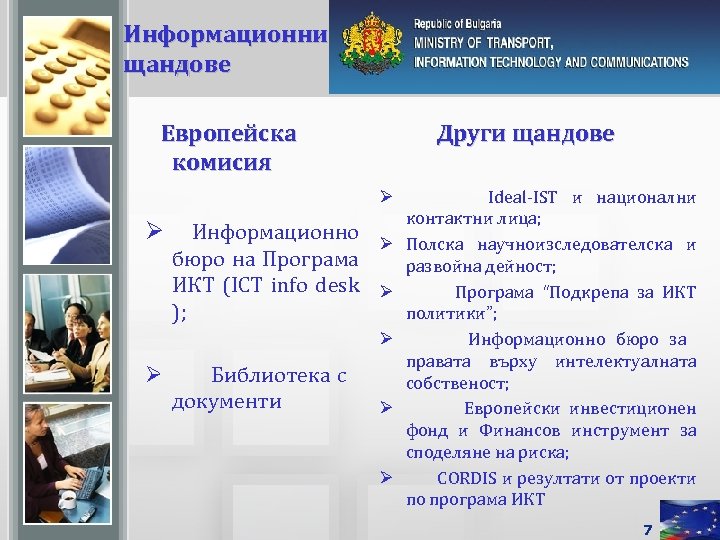 Информационни щандове

Republic of Bulgaria
MINISTRY OF TRANSPORT, INFORMATION TECHNOLOGY AND COMMUNICATIONS

Европейска комисия

➢ Информационно бюро на Програма ИКТ (ICT info desk );

➢ Библиотека с документи

Други щандове

➢ Ideal-IST и национални контактни лица;

➢ Полска научноизследователска и развойна дейност;

➢ Програма "Подкрепа за ИКТ политики";

➢ Информационно бюро за правата върху интелектуалната собственост;

➢ Европейски инвестиционен фонд и Финансов инструмент за споделяне на риска;

➢ CORDIS и резултати от проекти по програма ИКТ

7